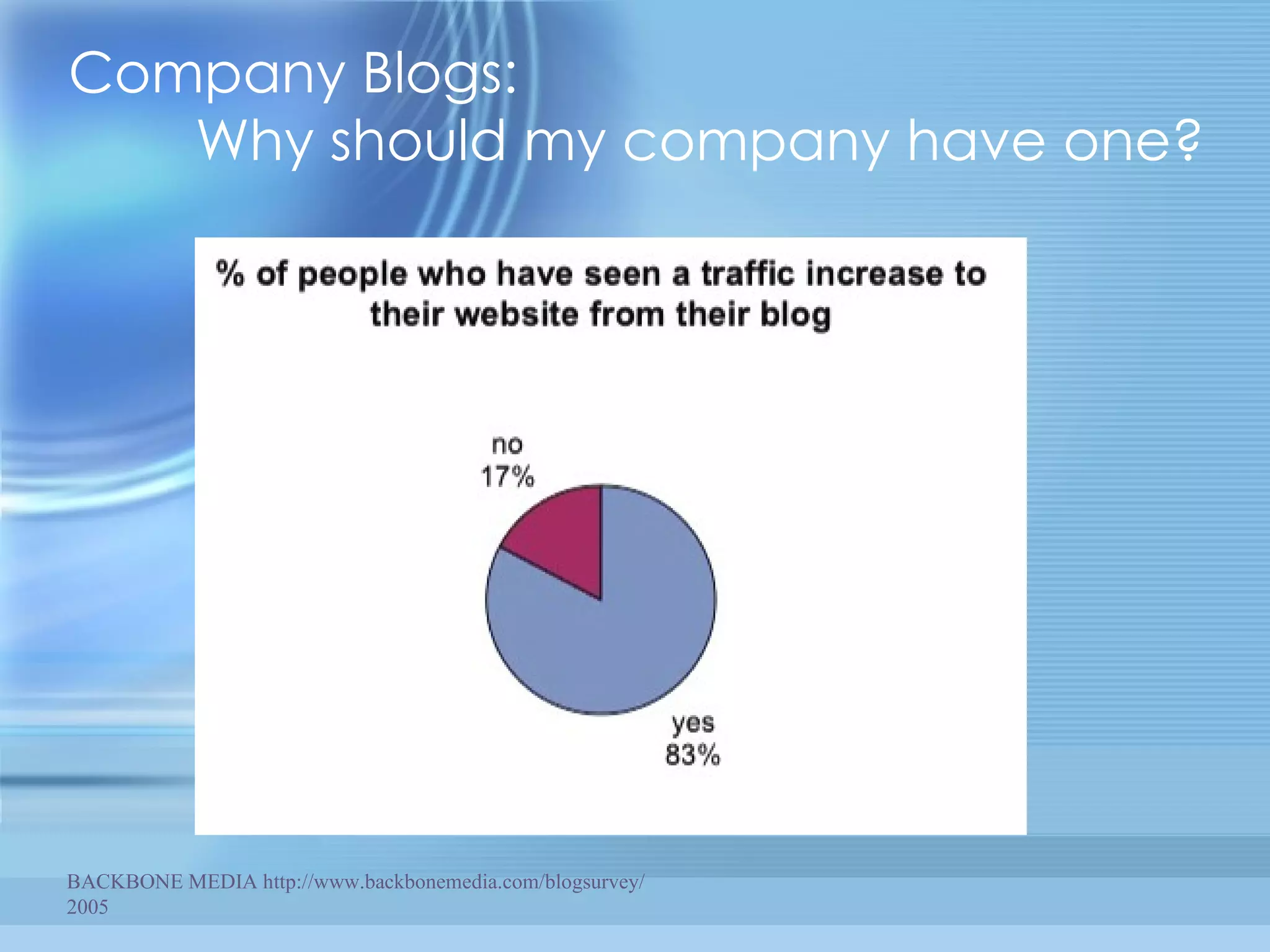 Company Blogs:
Why should my company have one?

% of people who have seen a traffic increase to their website from their blog

no
17%

yes
83%

BACKBONE MEDIA http://www.backbonemedia.com/blogsurvey/
2005